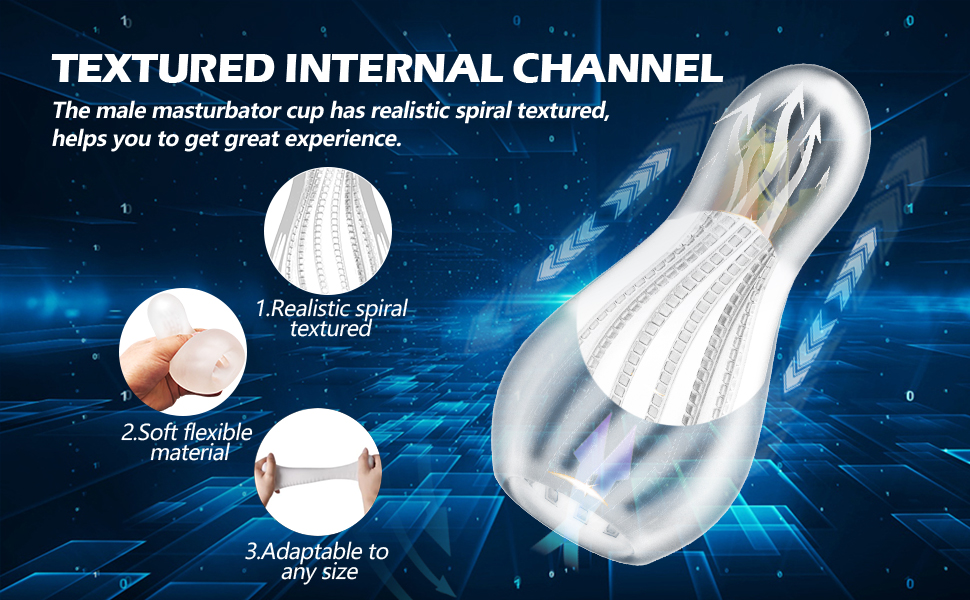 TEXTURED INTERNAL CHANNEL

The male masturbator cup has realistic spiral textured, helps you to get great experience.

1.Realistic spiral textured

2.Soft flexible material

3.Adaptable to any size